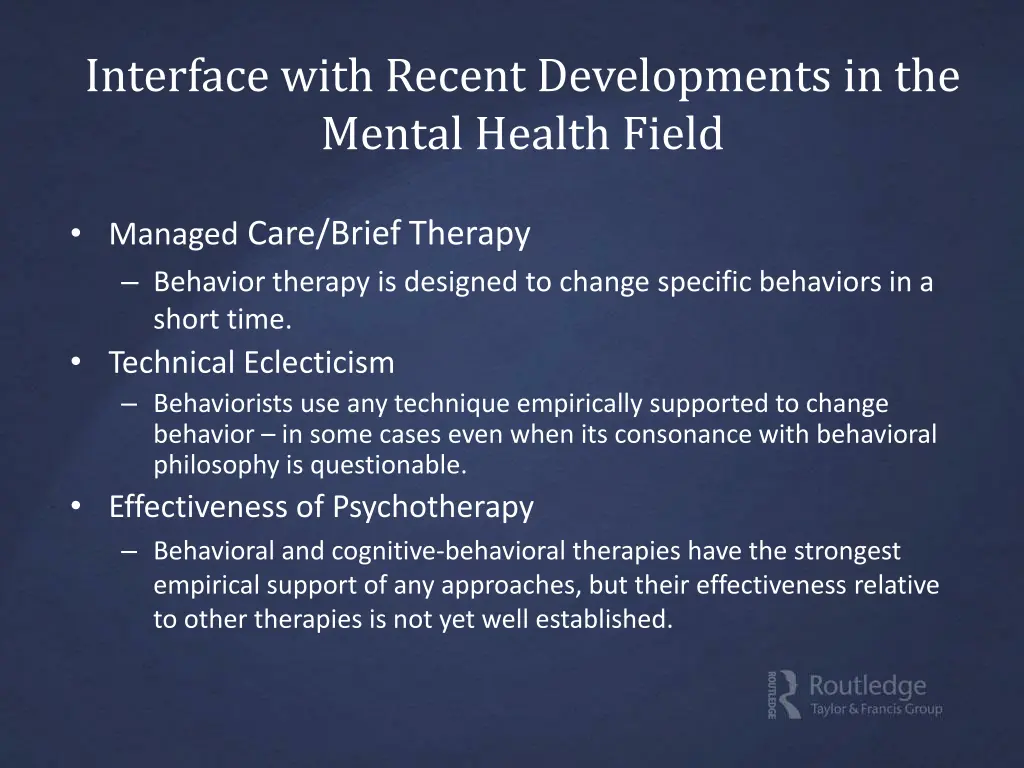 Interface with Recent Developments in the Mental Health Field

• Managed Care/Brief Therapy
– Behavior therapy is designed to change specific behaviors in a short time.
• Technical Eclecticism
– Behaviorists use any technique empirically supported to change behavior – in some cases even when its consonance with behavioral philosophy is questionable.
• Effectiveness of Psychotherapy
– Behavioral and cognitive-behavioral therapies have the strongest empirical support of any approaches, but their effectiveness relative to other therapies is not yet well established.

ROUTLEDGE Routledge Taylor & Francis Group